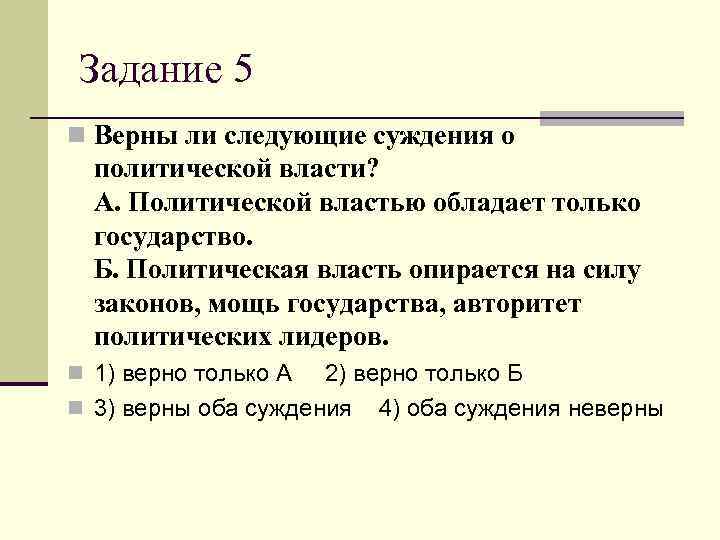 Задание 5

Верны ли следующие суждения о политической власти?
А. Политической властью обладает только государство.
Б. Политическая власть опирается на силу законов, мощь государства, авторитет политических лидеров.

1) верно только А 2) верно только Б

3) верны оба суждения 4) оба суждения неверны